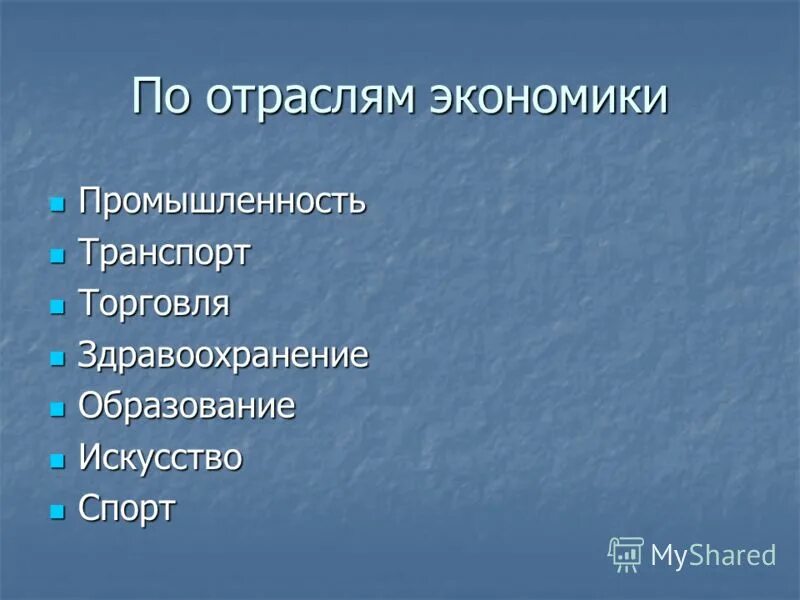 По отраслям экономики

- Промышленность
- Транспорт
- Торговля
- Здравоохранение
- Образование
- Искусство
- Спорт

MyShared